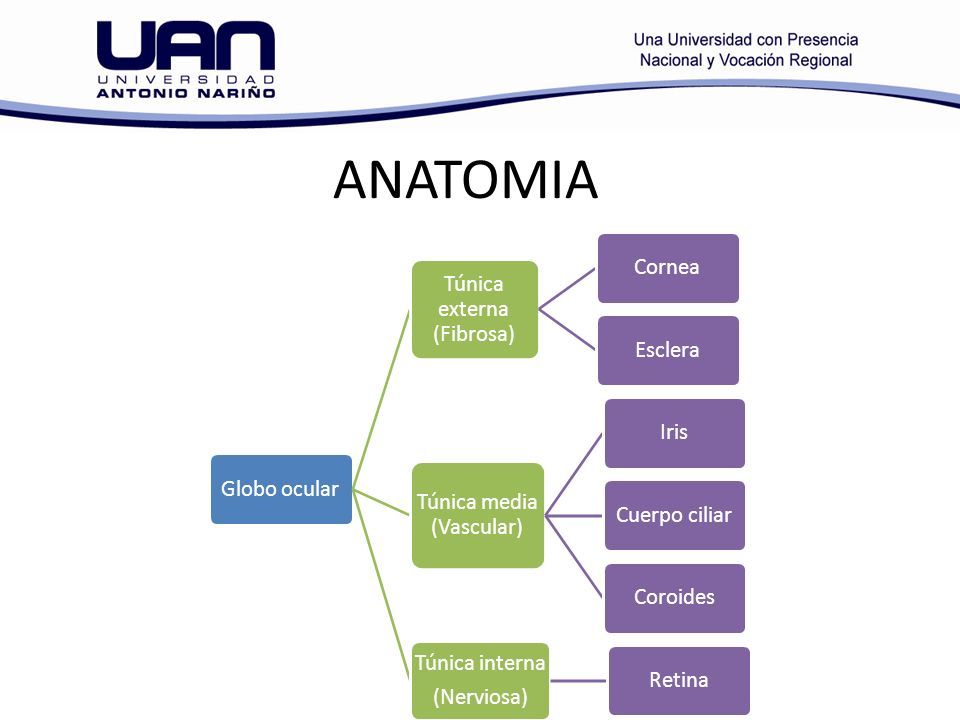 UAN
UNIVERSIDAD
ANTONIO NARIÑO

Una Universidad con Presencia
Nacional y Vocación Regional

ANATOMIA

Globo ocular

Túnica externa (Fibrosa)

Cornea

Esclera

Túnica media (Vascular)

Iris

Cuerpo ciliar

Coroides

Túnica interna (Nerviosa)

Retina